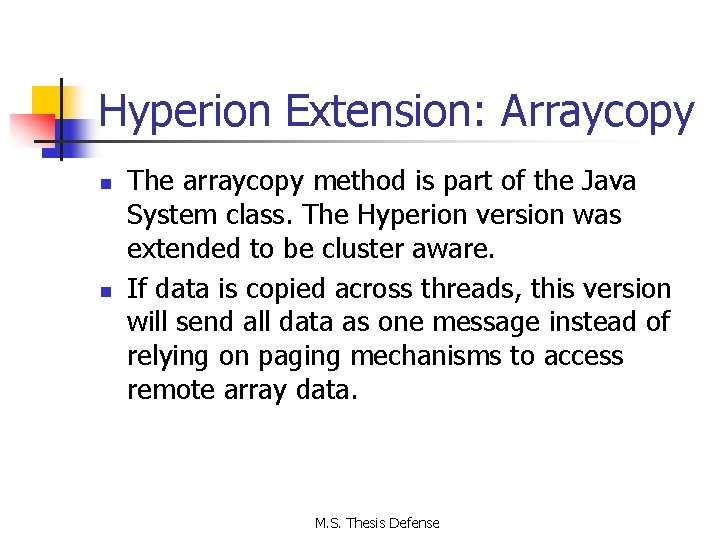 Hyperion Extension: Arraycopy

- The arraycopy method is part of the Java System class. The Hyperion version was extended to be cluster aware.
- If data is copied across threads, this version will send all data as one message instead of relying on paging mechanisms to access remote array data.

M.S. Thesis Defense